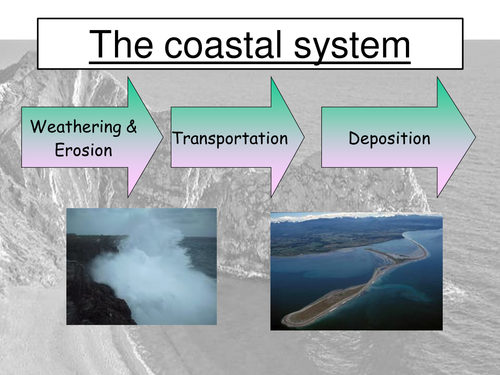 The coastal system

Weathering & Erosion

Transportation

Deposition